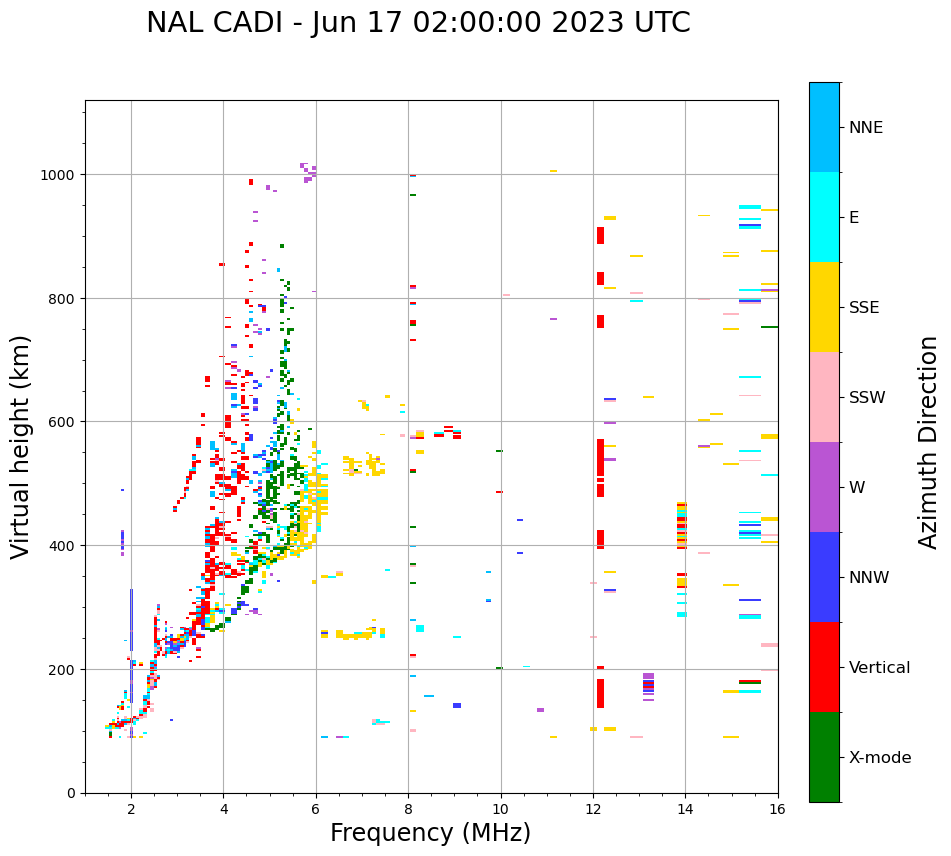 NAL CADI - Jun 17 02:00:00 2023 UTC

Virtual height (km)

1000
800
600
400
200
0

2
4
6
8
10
12
14
16

Frequency (MHz)

NNE
E
SSE
SSW
W
NNW
Vertical
X-mode

Azimuth Direction